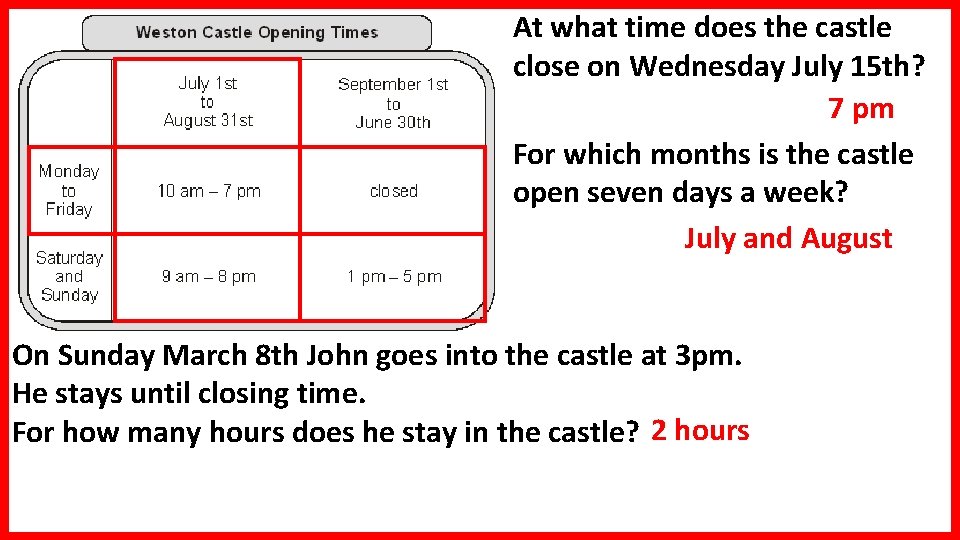 Weston Castle Opening Times

| | July 1st to August 31st | September 1st to June 30th |
|---|---|---|
| Monday to Friday | 10 am – 7 pm | closed |
| Saturday and Sunday | 9 am – 8 pm | 1 pm – 5 pm |

At what time does the castle close on Wednesday July 15th?

7 pm

For which months is the castle open seven days a week?

July and August

On Sunday March 8th John goes into the castle at 3pm.
He stays until closing time.
For how many hours does he stay in the castle? 2 hours